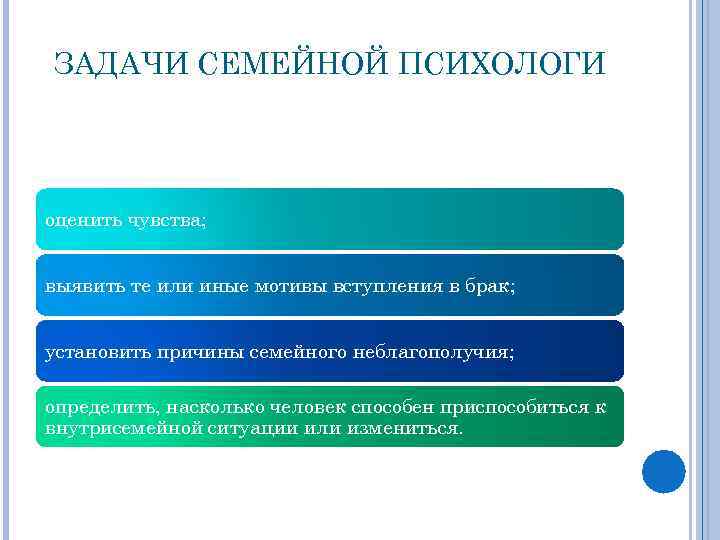 ЗАДАЧИ СЕМЕЙНОЙ ПСИХОЛОГИ

оценить чувства;

выявить те или иные мотивы вступления в брак;

установить причины семейного неблагополучия;

определить, насколько человек способен приспособиться к внутрисемейной ситуации или измениться.